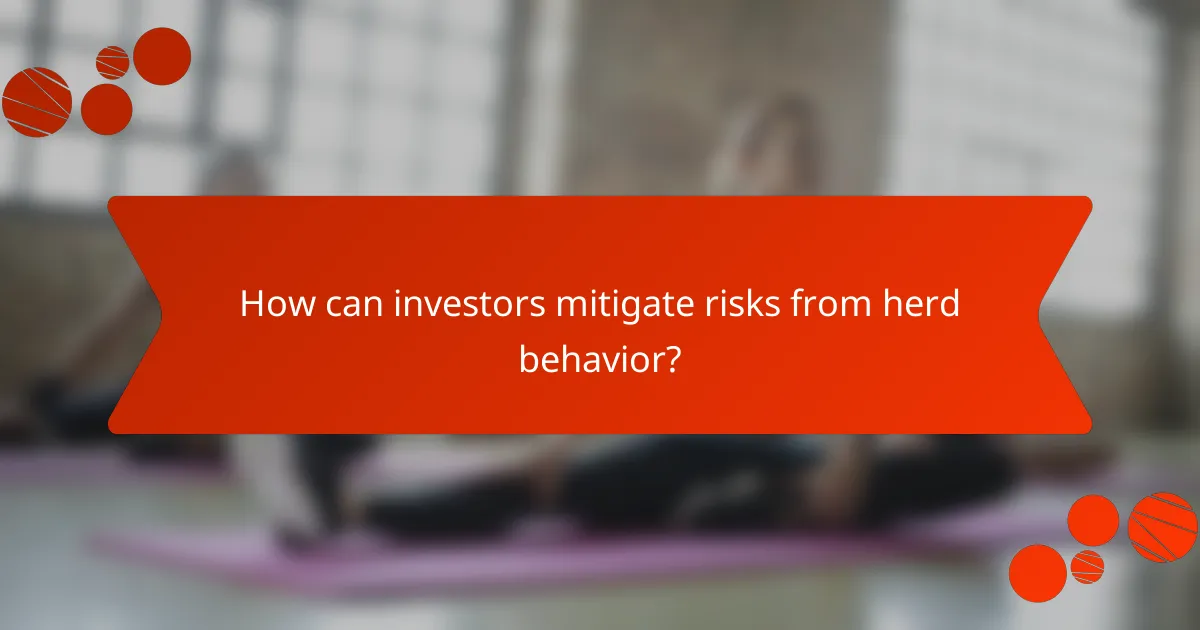 How can investors mitigate risks from herd behavior?